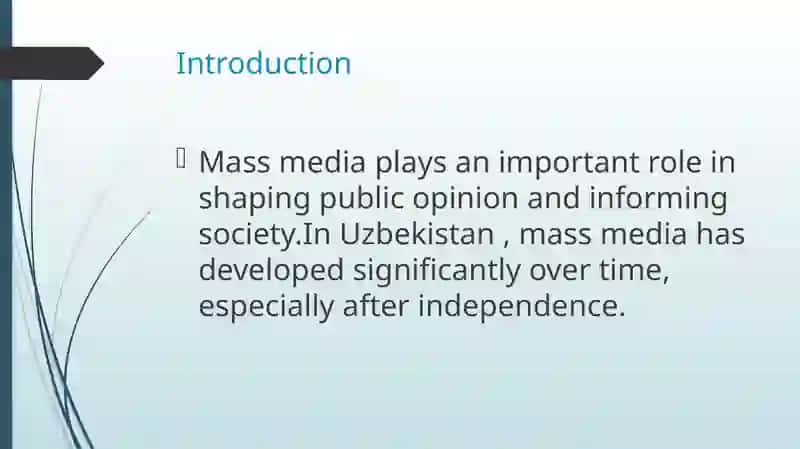 Introduction

Mass media plays an important role in shaping public opinion and informing society.In Uzbekistan , mass media has developed significantly over time, especially after independence.